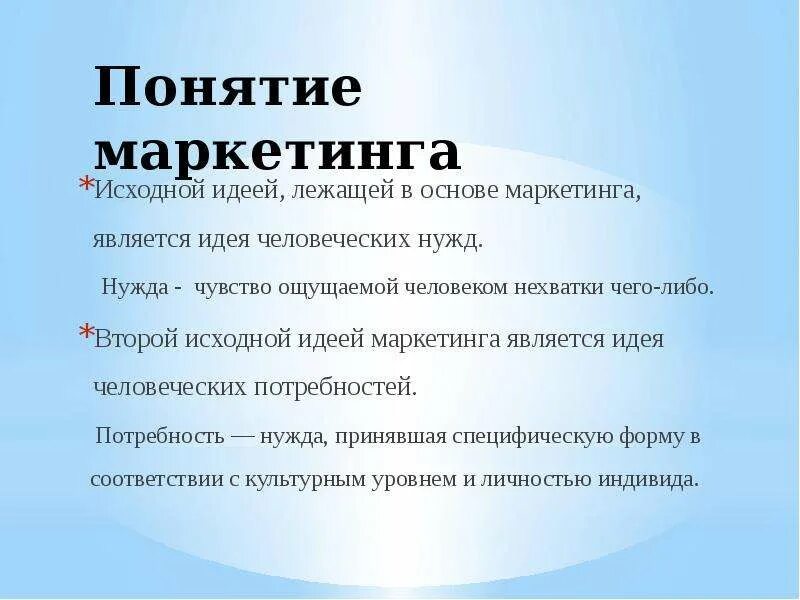 Понятие маркетинга

*Исходной идеей, лежащей в основе маркетинга, является идея человеческих нужд.

Нужда - чувство ощущаемой человеком нехватки чего-либо.

*Второй исходной идеей маркетинга является идея человеческих потребностей.

Потребность — нужда, принявшая специфическую форму в соответствии с культурным уровнем и личностью индивида.